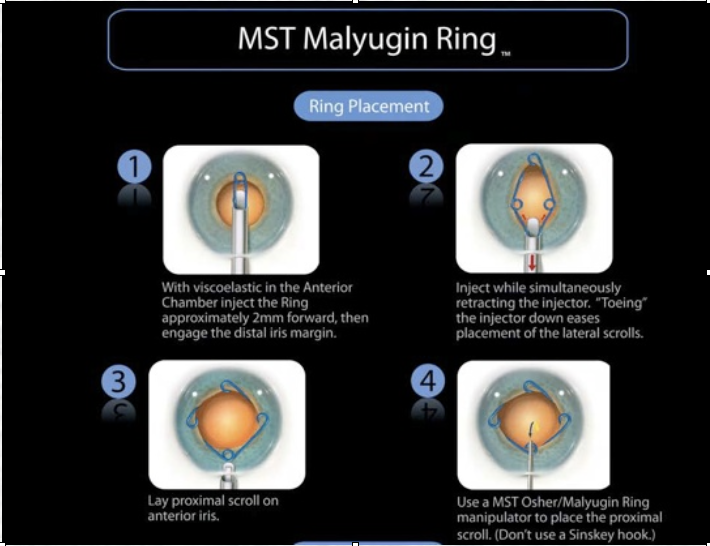 MST Malyugin Ring ™

Ring Placement

1

With viscoelastic in the Anterior Chamber inject the Ring approximately 2mm forward, then engage the distal iris margin.

2

Inject while simultaneously retracting the injector. "Toeing" the injector down eases placement of the lateral scrolls.

3

Lay proximal scroll on anterior iris.

4

Use a MST Osher/Malyugin Ring manipulator to place the proximal scroll. (Don't use a Sinskey hook.)